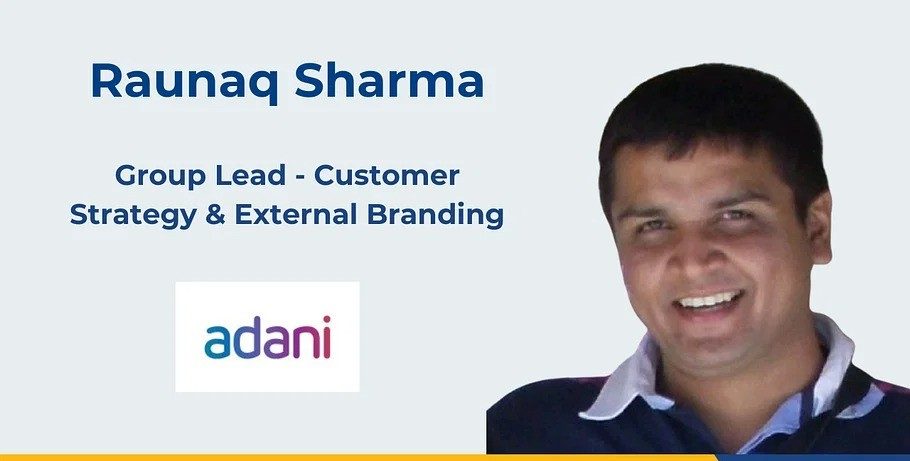 Raunaq Sharma

Group Lead - Customer Strategy & External Branding

adani